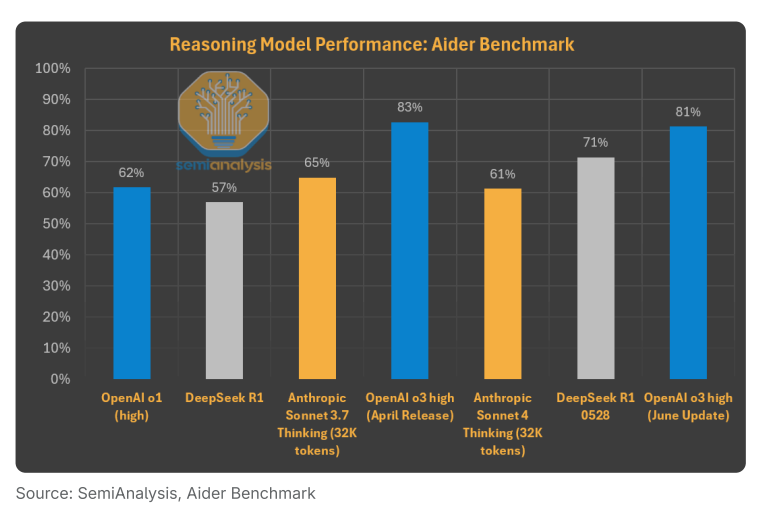 Reasoning Model Performance: Aider Benchmark

100%
90%
80%
70%
60%
50%
40%
30%
20%
10%
0%

semianalysis

62%
57%
65%
83%
61%
71%
81%

OpenAI o1 (high)
DeepSeek R1
Anthropic Sonnet 3.7 Thinking (32K tokens)
OpenAI o3 high (April Release)
Anthropic Sonnet 4 Thinking (32K tokens)
DeepSeek R1 0528
OpenAI o3 high (June Update)

Source: SemiAnalysis, Aider Benchmark